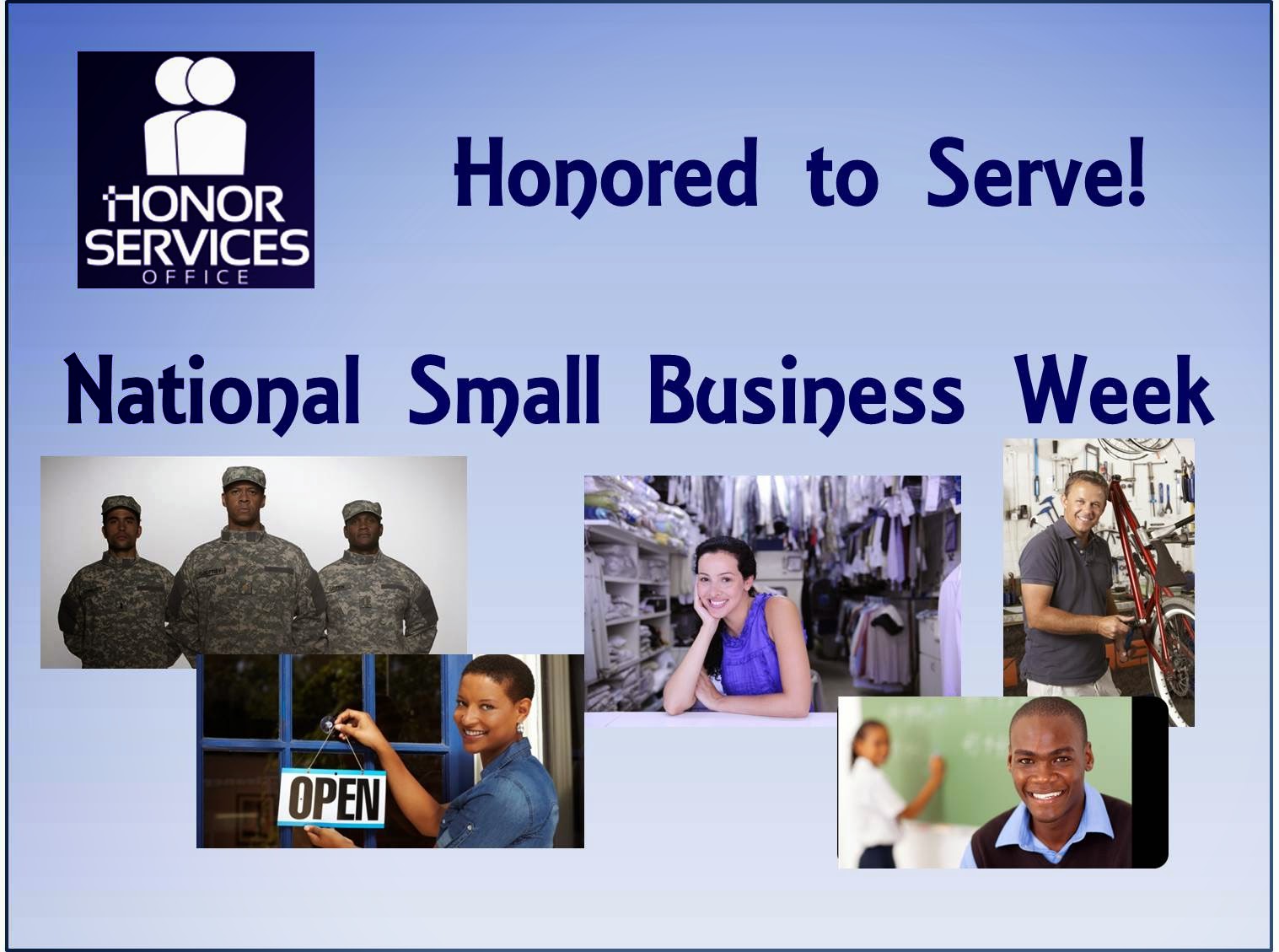 HONOR SERVICES OFFICE

Honored to Serve!

National Small Business Week

OPEN